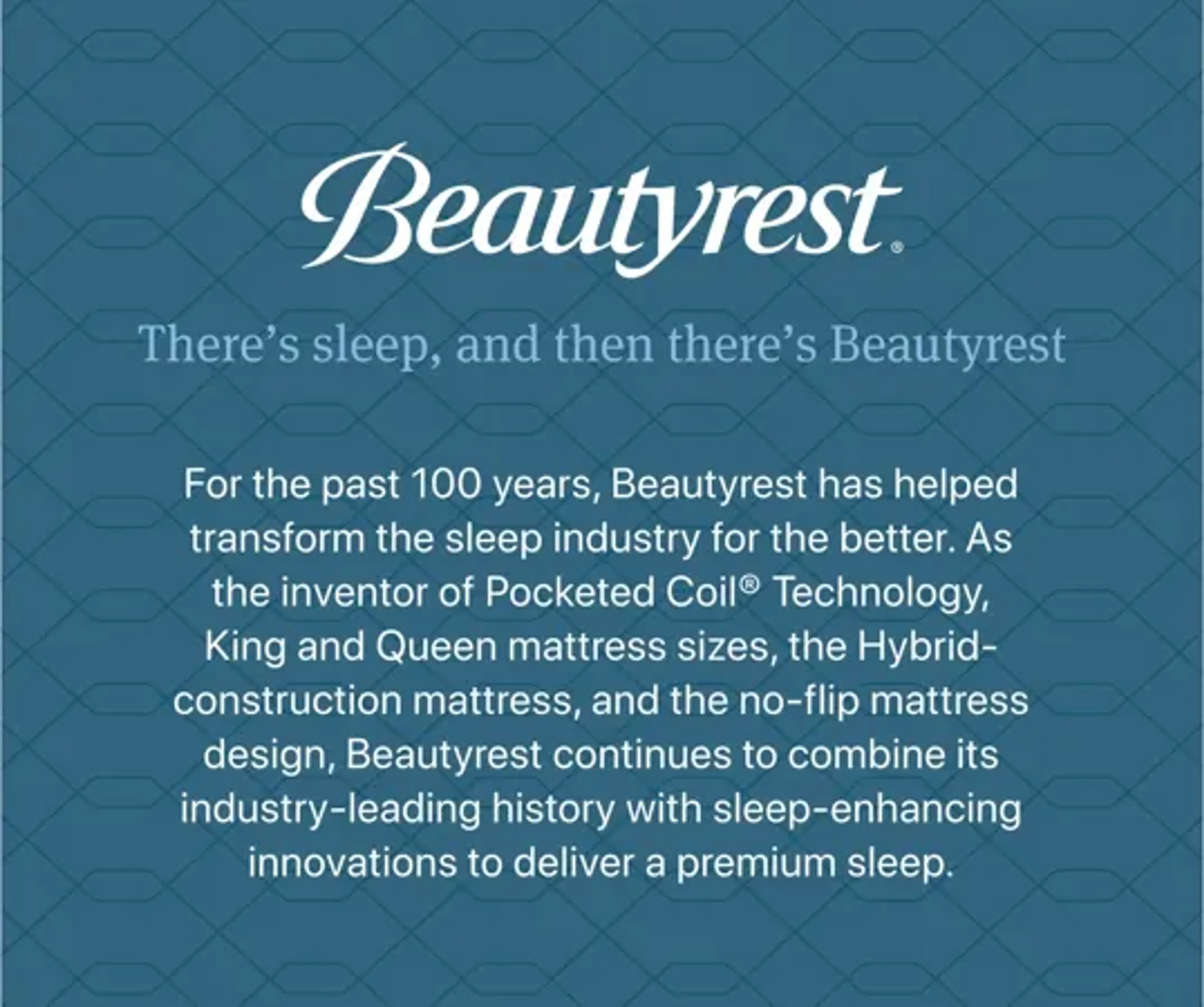 Beautyrest®

There's sleep, and then there's Beautyrest

For the past 100 years, Beautyrest has helped transform the sleep industry for the better. As the inventor of Pocketed Coil® Technology, King and Queen mattress sizes, the Hybrid-construction mattress, and the no-flip mattress design, Beautyrest continues to combine its industry-leading history with sleep-enhancing innovations to deliver a premium sleep.